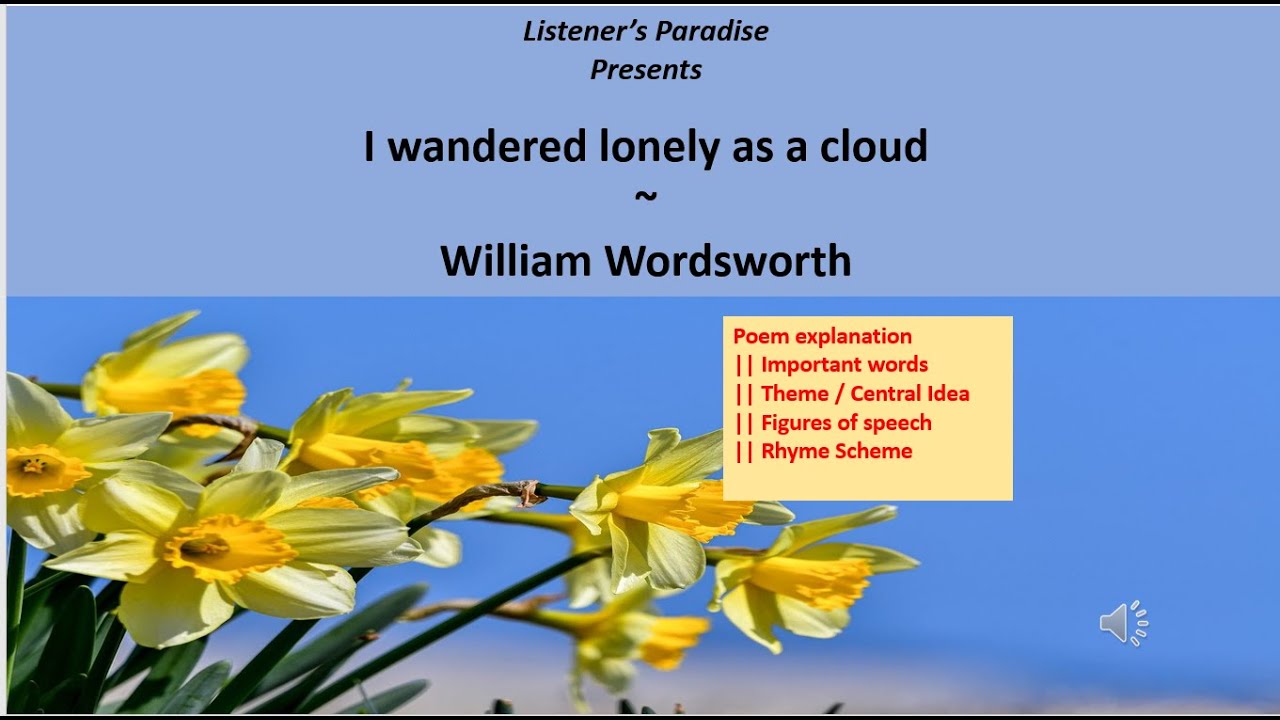 Listener's Paradise
Presents

I wandered lonely as a cloud
~
William Wordsworth

Poem explanation
|| Important words
|| Theme / Central Idea
|| Figures of speech
|| Rhyme Scheme